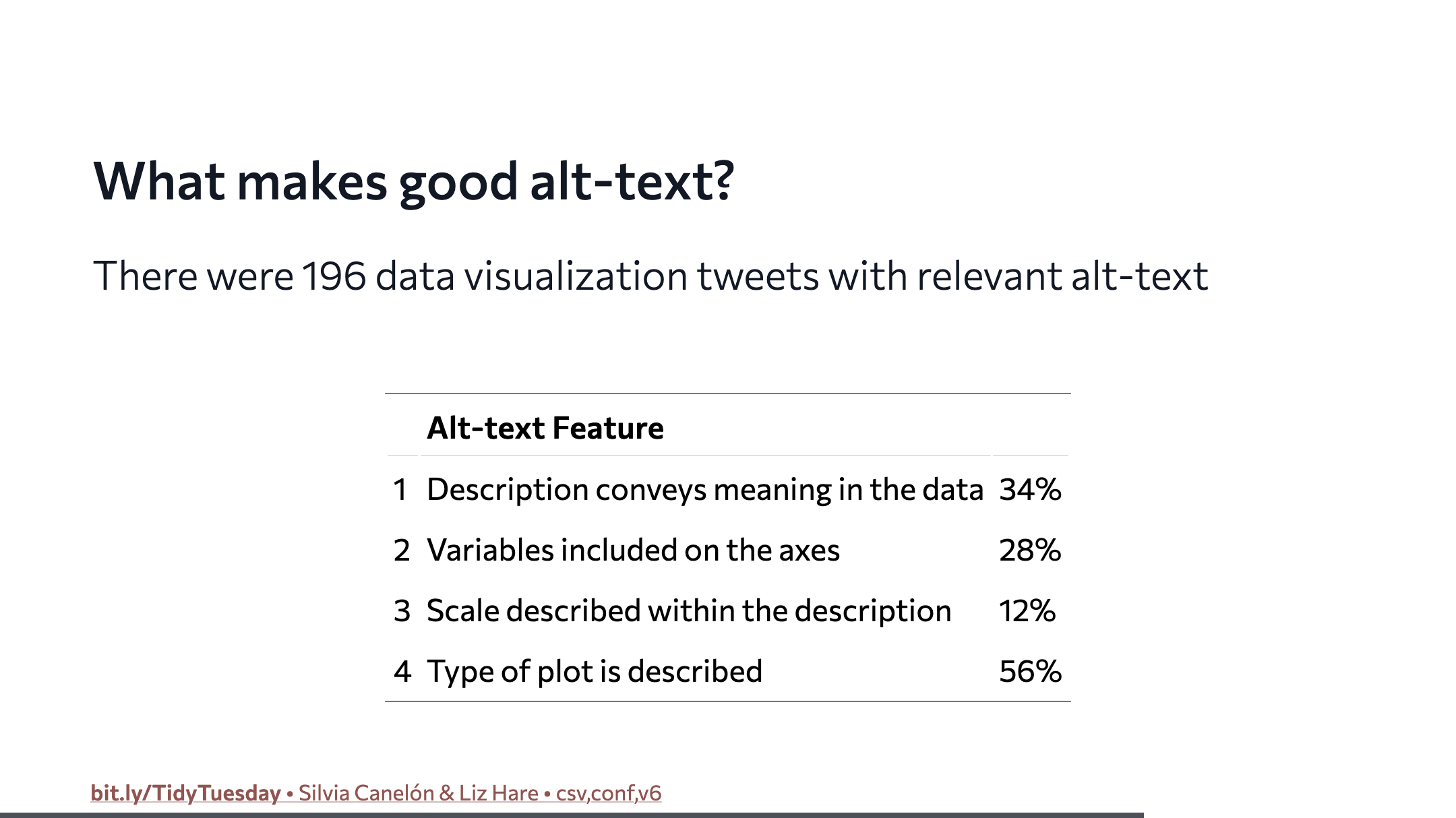 What makes good alt-text?

There were 196 data visualization tweets with relevant alt-text

| | Alt-text Feature | |
|---|---|---|
| 1 | Description conveys meaning in the data | 34% |
| 2 | Variables included on the axes | 28% |
| 3 | Scale described within the description | 12% |
| 4 | Type of plot is described | 56% |

bit.ly/TidyTuesday • Silvia Canelón & Liz Hare • csv,conf,v6